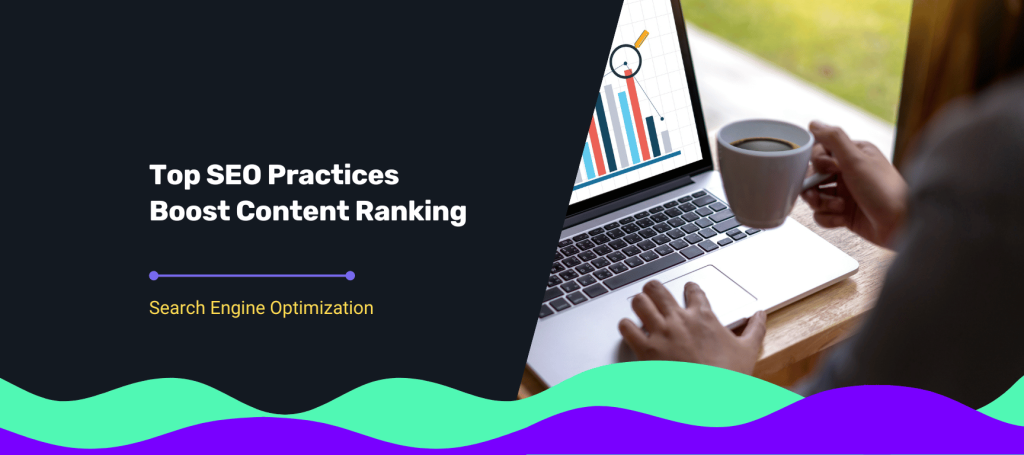 Top SEO Practices
Boost Content Ranking

Search Engine Optimization